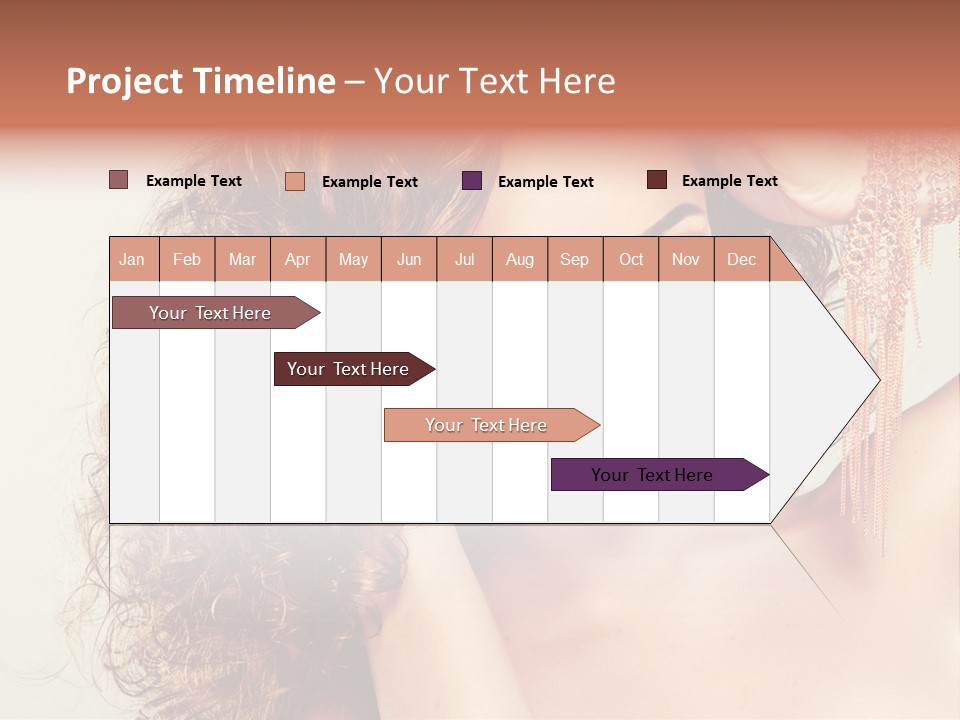 Project Timeline – Your Text Here

Example Text Example Text Example Text Example Text

| Jan | Feb | Mar | Apr | May | Jun | Jul | Aug | Sep | Oct | Nov | Dec |
|---|---|---|---|---|---|---|---|---|---|---|---|

Your Text Here

Your Text Here

Your Text Here

Your Text Here